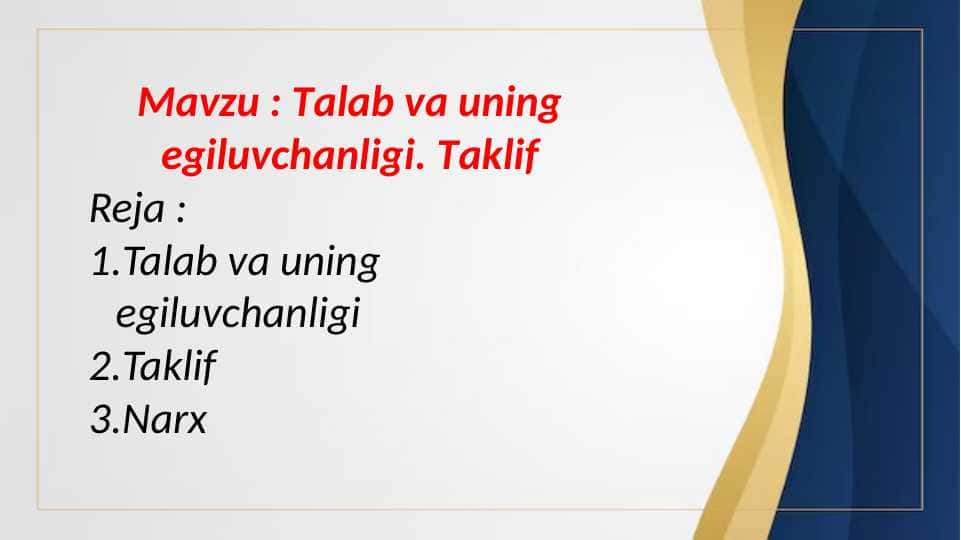 Mavzu : Talab va uning egiluvchanligi. Taklif

Reja :
1.Talab va uning egiluvchanligi
2.Taklif
3.Narx